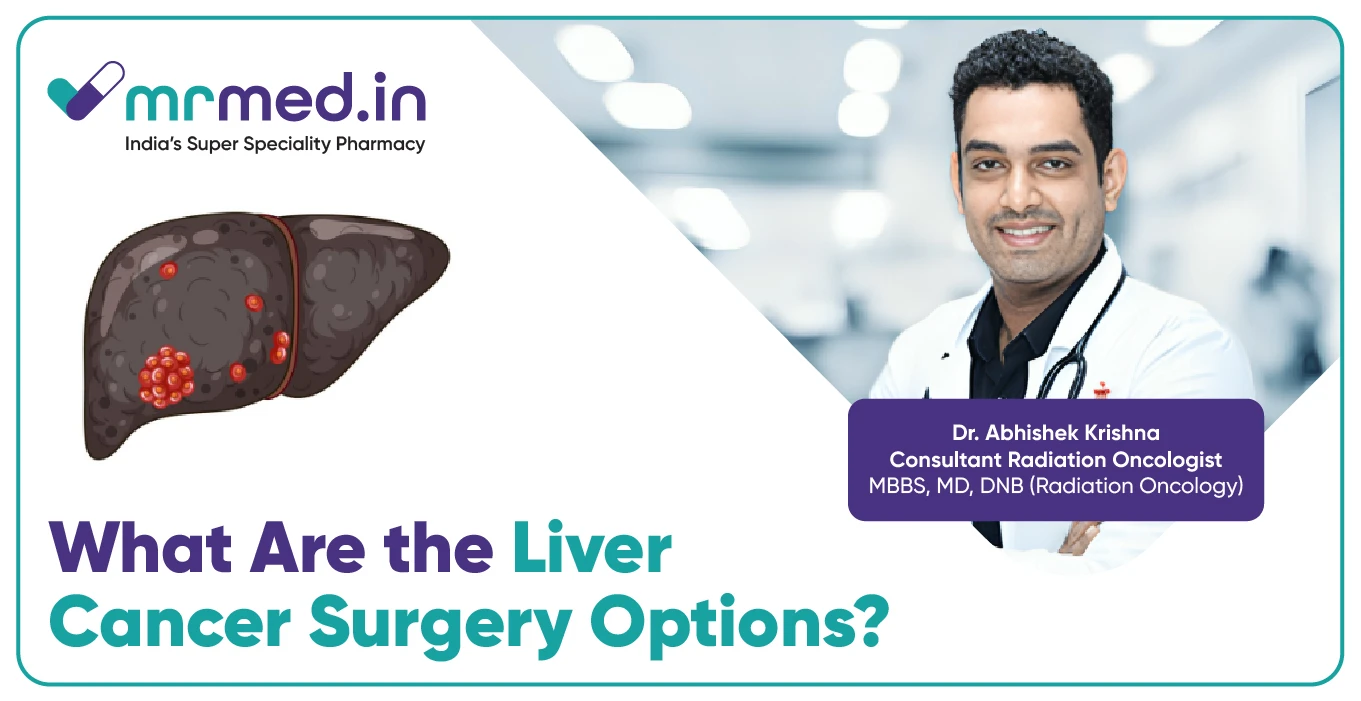 mrmed.in
India's Super Speciality Pharmacy

Dr. Abhishek Krishna
Consultant Radiation Oncologist
MBBS, MD, DNB (Radiation Oncology)

What Are the Liver Cancer Surgery Options?